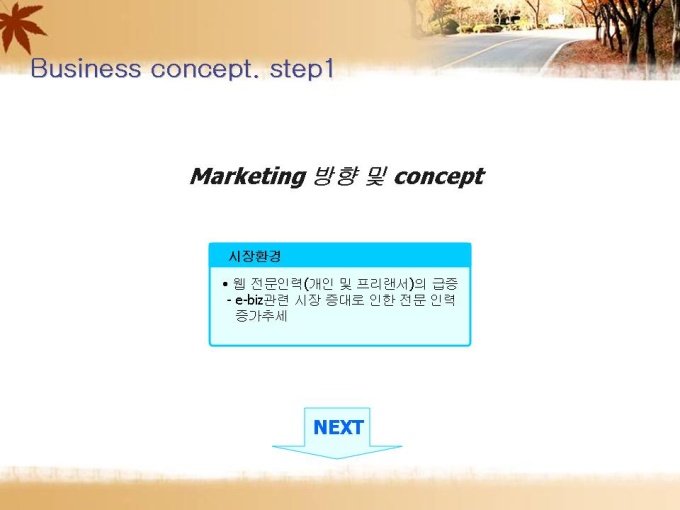 Business concept. step1

Marketing 방향 및 concept

시장환경

• 웹 전문인력(개인 및 프리랜서)의 급증
- e-biz관련 시장 증대로 인한 전문 인력 증가추세

NEXT